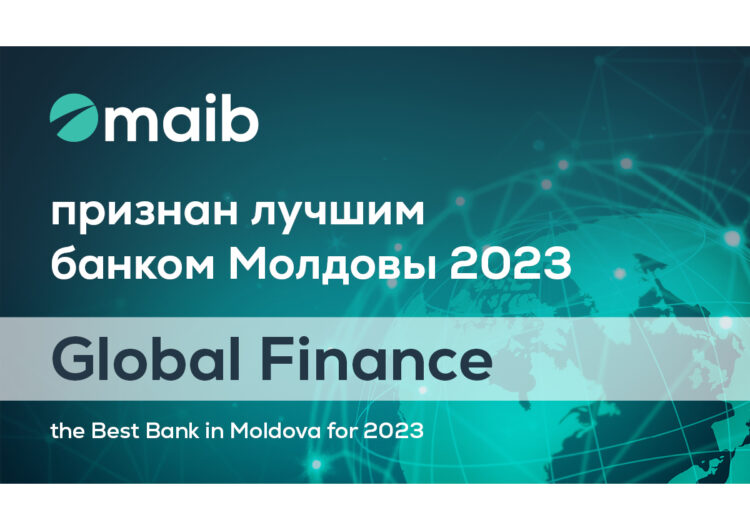 maib

признан лучшим банком Молдовы 2023

Global Finance

the Best Bank in Moldova for 2023